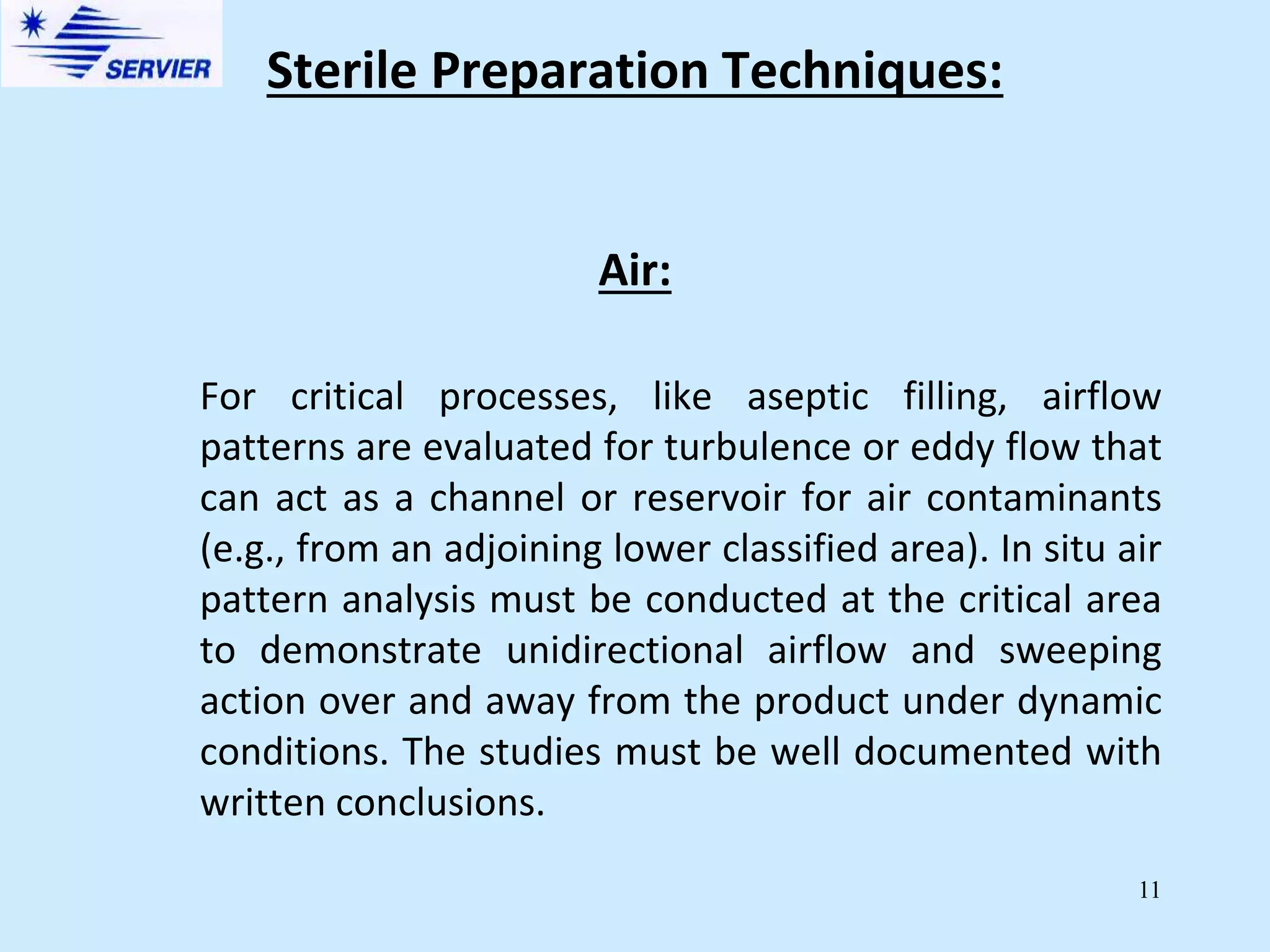 SERVIER

Sterile Preparation Techniques:

Air:

For critical processes, like aseptic filling, airflow patterns are evaluated for turbulence or eddy flow that can act as a channel or reservoir for air contaminants (e.g., from an adjoining lower classified area). In situ air pattern analysis must be conducted at the critical area to demonstrate unidirectional airflow and sweeping action over and away from the product under dynamic conditions. The studies must be well documented with written conclusions.

11